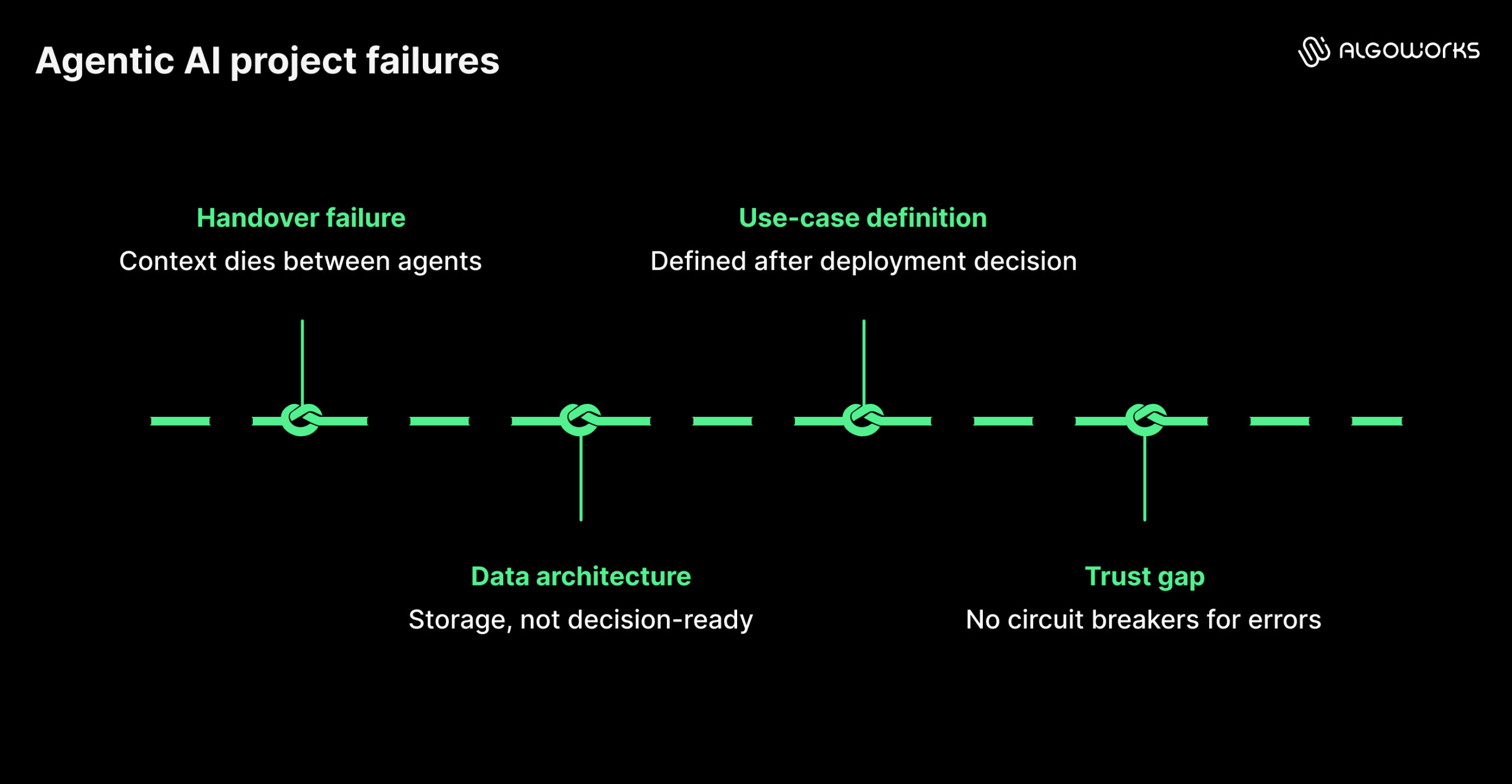 Agentic AI project failures

ALGOWORKS

Handover failure
Context dies between agents

Use-case definition
Defined after deployment decision

Data architecture
Storage, not decision-ready

Trust gap
No circuit breakers for errors